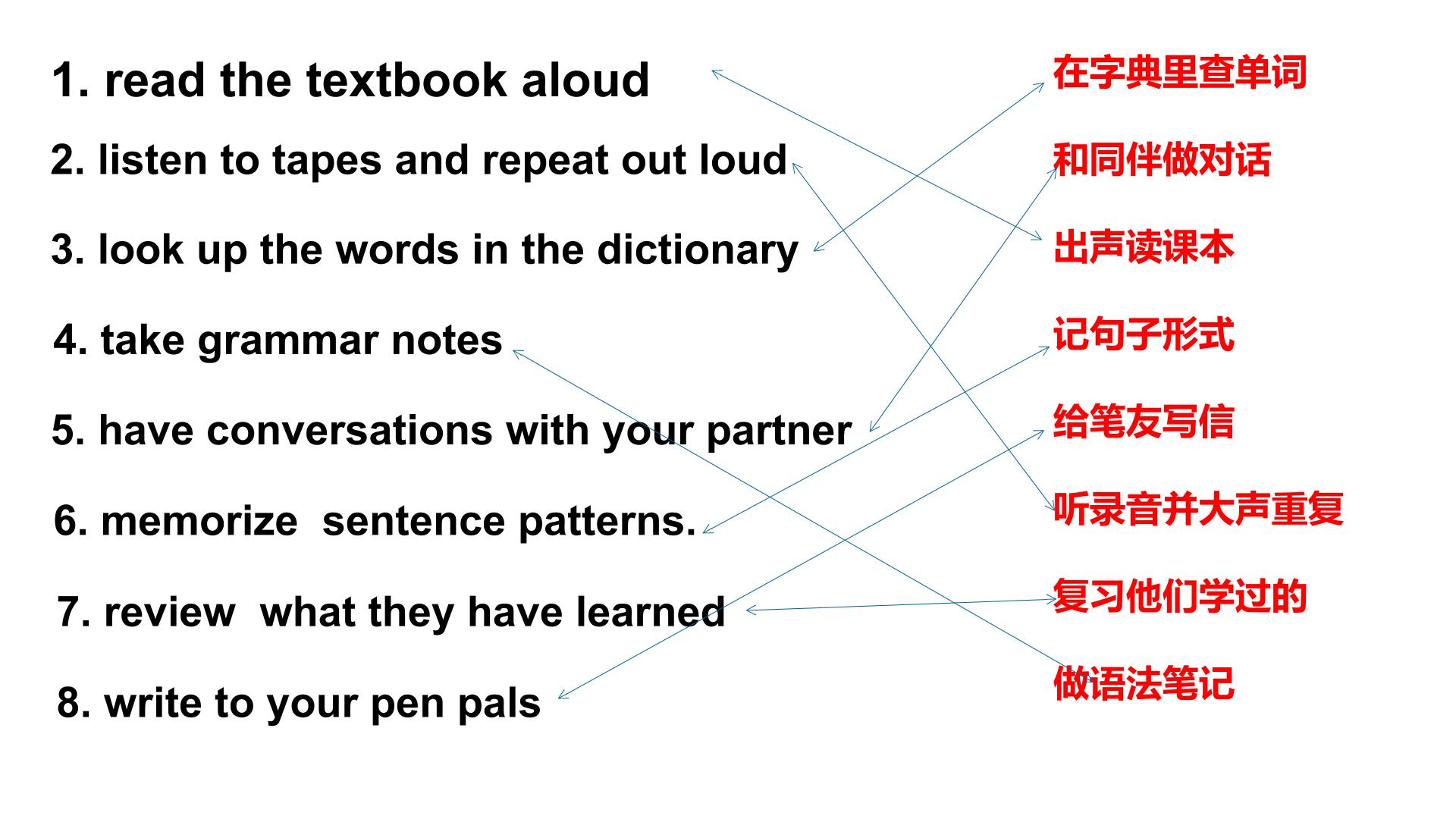 1. read the textbook aloud

2. listen to tapes and repeat out loud

3. look up the words in the dictionary

4. take grammar notes

5. have conversations with your partner

6. memorize  sentence patterns.

7. review  what they have learned

8. write to your pen pals

在字典里查单词

和同伴做对话

出声读课本

记句子形式

给笔友写信

听录音并大声重复

复习他们学过的

做语法笔记